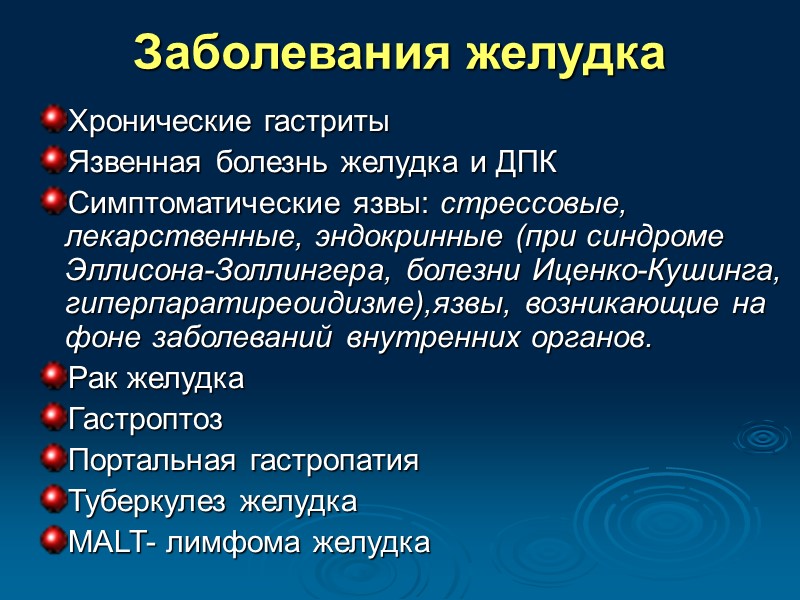 Заболевания желудка

Хронические гастриты

Язвенная болезнь желудка и ДПК

Симптоматические язвы: стрессовые, лекарственные, эндокринные (при синдроме Эллисона-Золлингера, болезни Иценко-Кушинга, гиперпаратиреоидизме),язвы, возникающие на фоне заболеваний внутренних органов.

Рак желудка

Гастроптоз

Портальная гастропатия

Туберкулез желудка

MALT- лимфома желудка